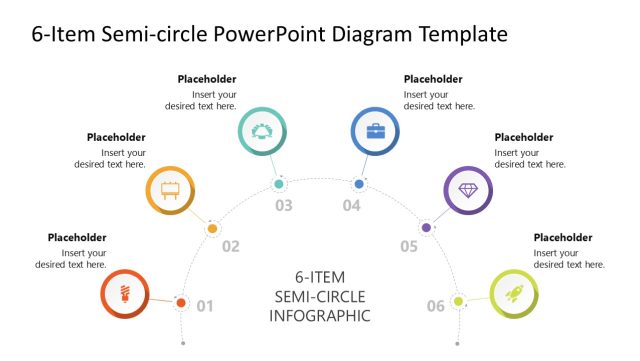 6-Item Semi-circle PowerPoint Diagram Template

Placeholder
Insert your desired text here.

Placeholder
Insert your desired text here.

Placeholder
Insert your desired text here.

Placeholder
Insert your desired text here.

Placeholder
Insert your desired text here.

Placeholder
Insert your desired text here.

01

02

03

04

05

06

6-ITEM
SEMI-CIRCLE
INFOGRAPHIC